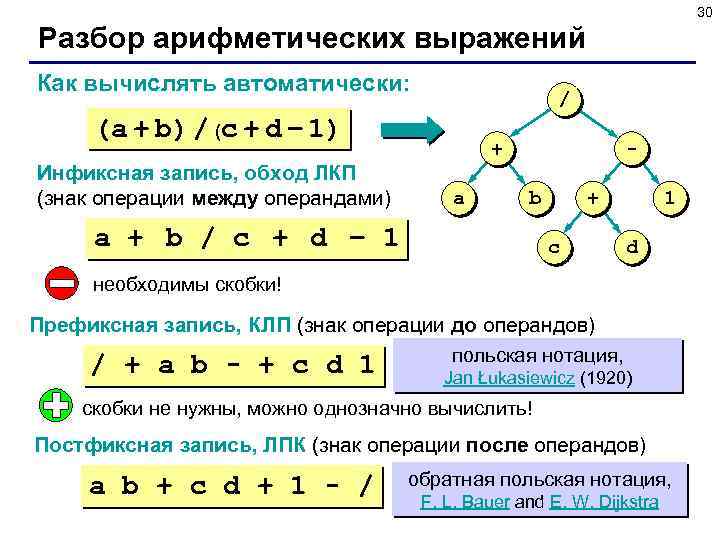 30

Разбор арифметических выражений

Как вычислять автоматически:

(a+b)/(c+d-1)

/
+
-
a
b
+
1
c
d

Инфиксная запись, обход ЛКП (знак операции между операндами)

a + b / c + d - 1

необходимы скобки!

Префиксная запись, КЛП (знак операции до операндов)

/ + a b - + c d 1

польская нотация, Jan Łukasiewicz (1920)

скобки не нужны, можно однозначно вычислить!

Постфиксная запись, ЛПК (знак операции после операндов)

a b + c d + 1 - /

обратная польская нотация, F. L. Bauer and E. W. Dijkstra